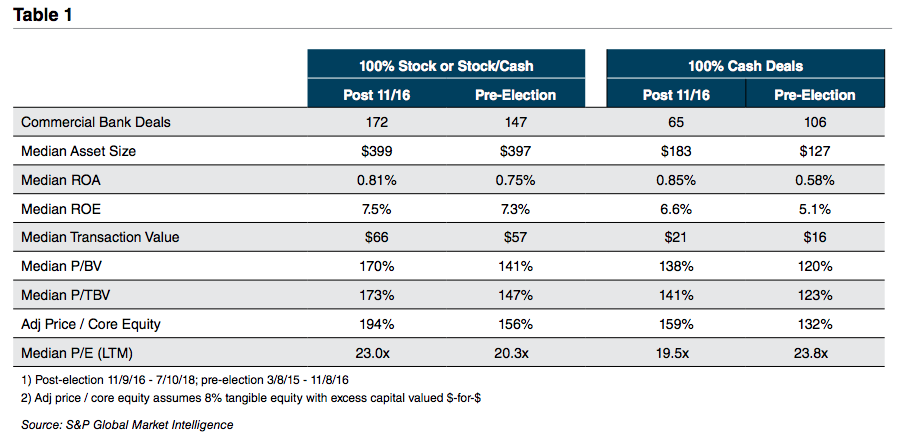 Table 1

| | 100% Stock or Stock/Cash | | 100% Cash Deals | |
|---|---|---|---|---|
| | Post 11/16 | Pre-Election | Post 11/16 | Pre-Election |
| Commercial Bank Deals | 172 | 147 | 65 | 106 |
| Median Asset Size | \$399 | \$397 | \$183 | \$127 |
| Median ROA | 0.81% | 0.75% | 0.85% | 0.58% |
| Median ROE | 7.5% | 7.3% | 6.6% | 5.1% |
| Median Transaction Value | \$66 | \$57 | \$21 | \$16 |
| Median P/BV | 170% | 141% | 138% | 120% |
| Median P/TBV | 173% | 147% | 141% | 123% |
| Adj Price / Core Equity | 194% | 156% | 159% | 132% |
| Median P/E (LTM) | 23.0x | 20.3x | 19.5x | 23.8x |

1) Post-election 11/9/16 - 7/10/18; pre-election 3/8/15 - 11/8/16
2) Adj price / core equity assumes 8% tangible equity with excess capital valued \$-for-\$

Source: S&P Global Market Intelligence